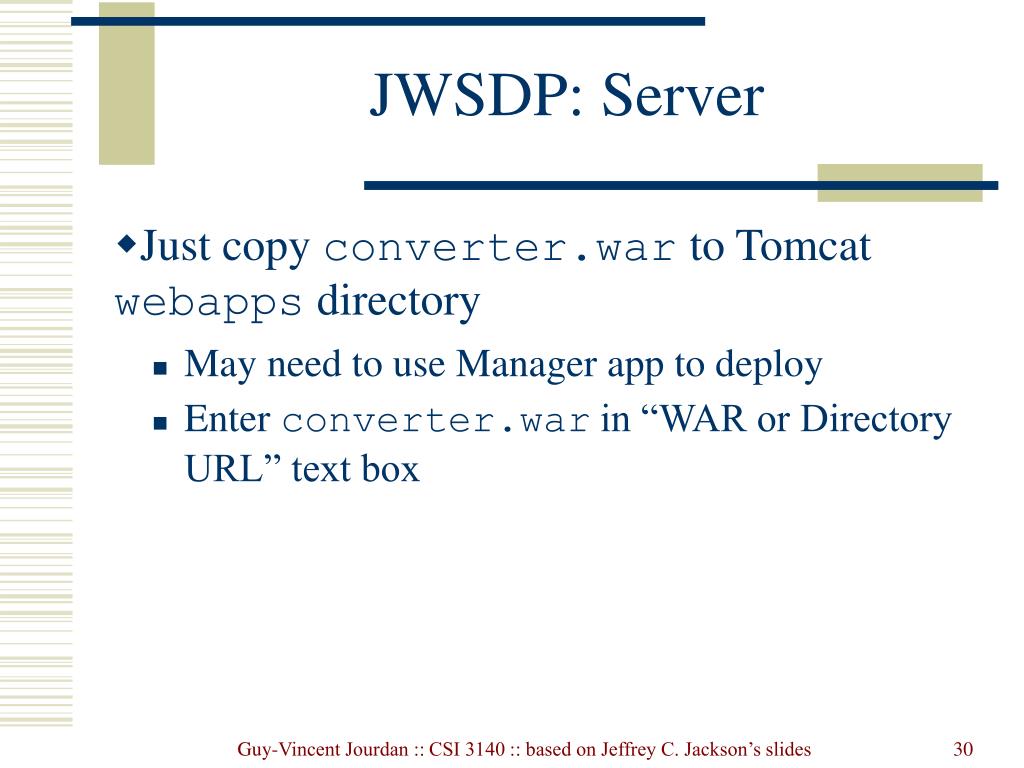 JWSDP: Server

Just copy converter.war to Tomcat webapps directory

May need to use Manager app to deploy

Enter converter.war in “WAR or Directory URL” text box

Guy-Vincent Jourdan :: CSI 3140 :: based on Jeffrey C. Jackson’s slides

30